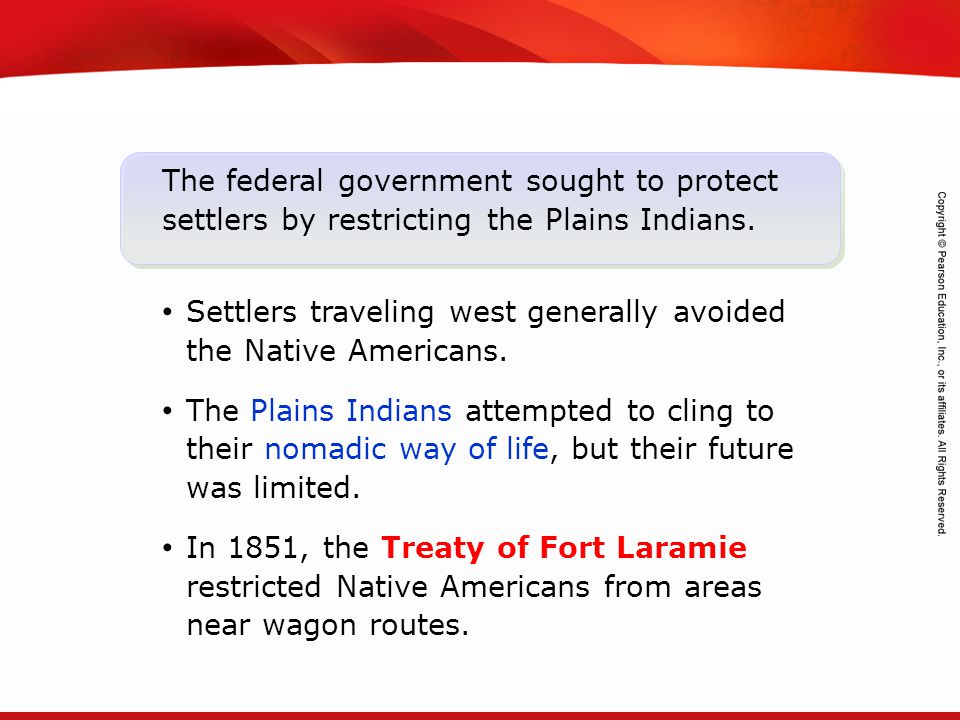 The federal government sought to protect settlers by restricting the Plains Indians.

• Settlers traveling west generally avoided the Native Americans.

• The Plains Indians attempted to cling to their nomadic way of life, but their future was limited.

• In 1851, the Treaty of Fort Laramie restricted Native Americans from areas near wagon routes.

Copyright © Pearson Education, Inc., or its affiliates. All Rights Reserved.